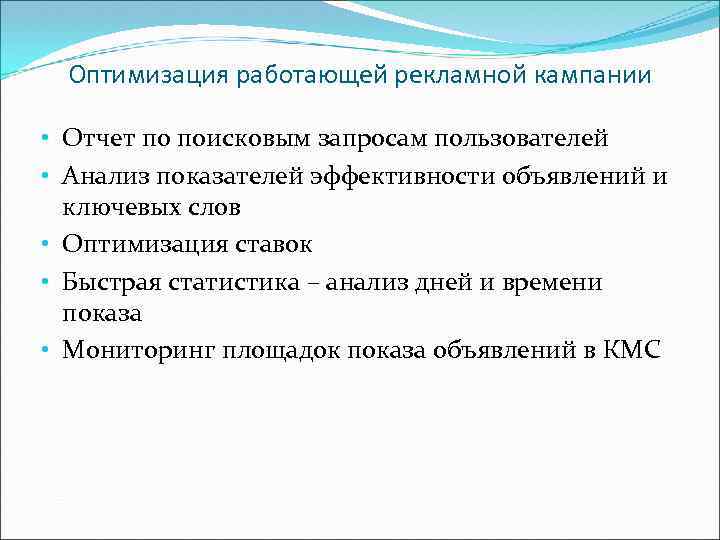 Оптимизация работающей рекламной кампании

• Отчет по поисковым запросам пользователей
• Анализ показателей эффективности объявлений и ключевых слов
• Оптимизация ставок
• Быстрая статистика – анализ дней и времени показа
• Мониторинг площадок показа объявлений в КМС